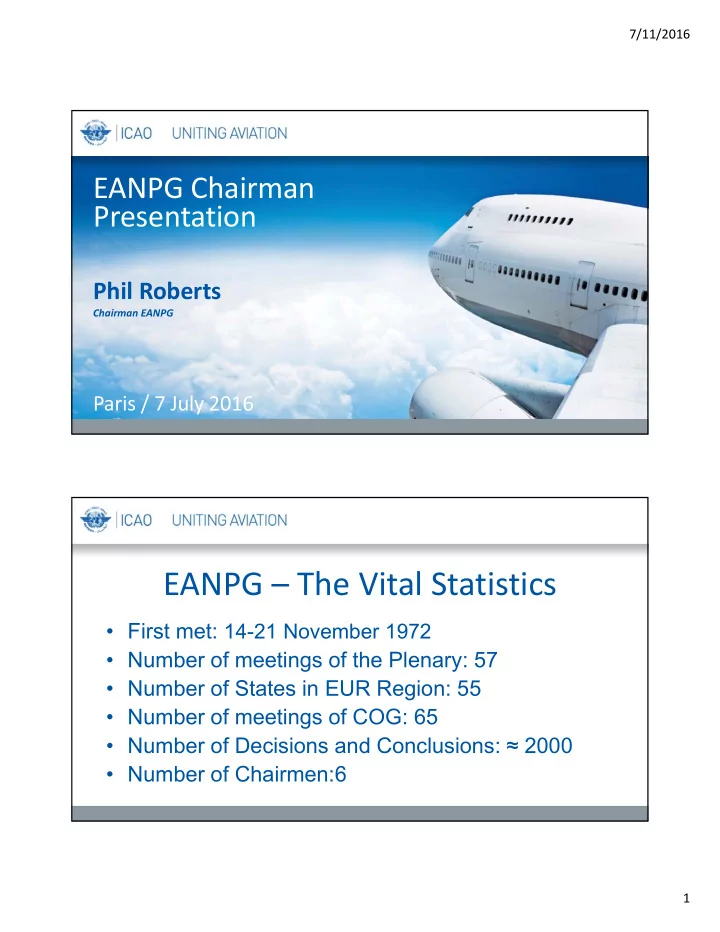 7/11/2016

ICAO UNITING AVIATION

EANPG Chairman Presentation

Phil Roberts
Chairman EANPG

Paris / 7 July 2016

ICAO UNITING AVIATION

EANPG – The Vital Statistics

• First met: 14-21 November 1972
• Number of meetings of the Plenary: 57
• Number of States in EUR Region: 55
• Number of meetings of COG: 65
• Number of Decisions and Conclusions: ≈ 2000
• Number of Chairmen:6

1